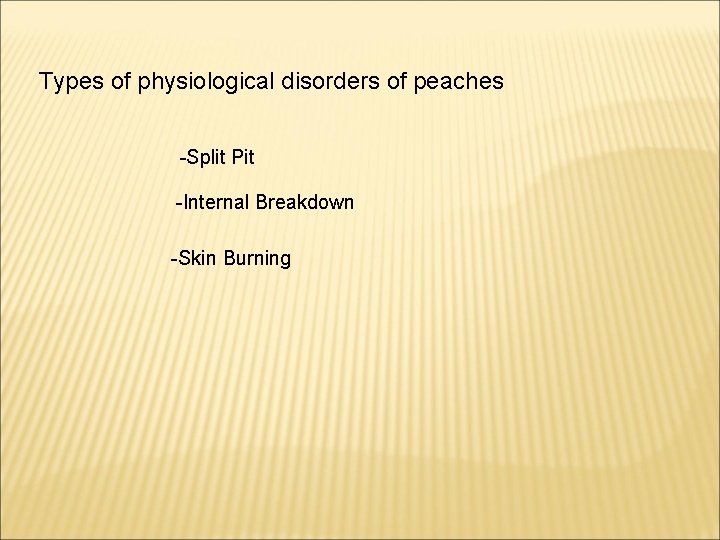 Types of physiological disorders of peaches

-Split Pit

-Internal Breakdown

-Skin Burning